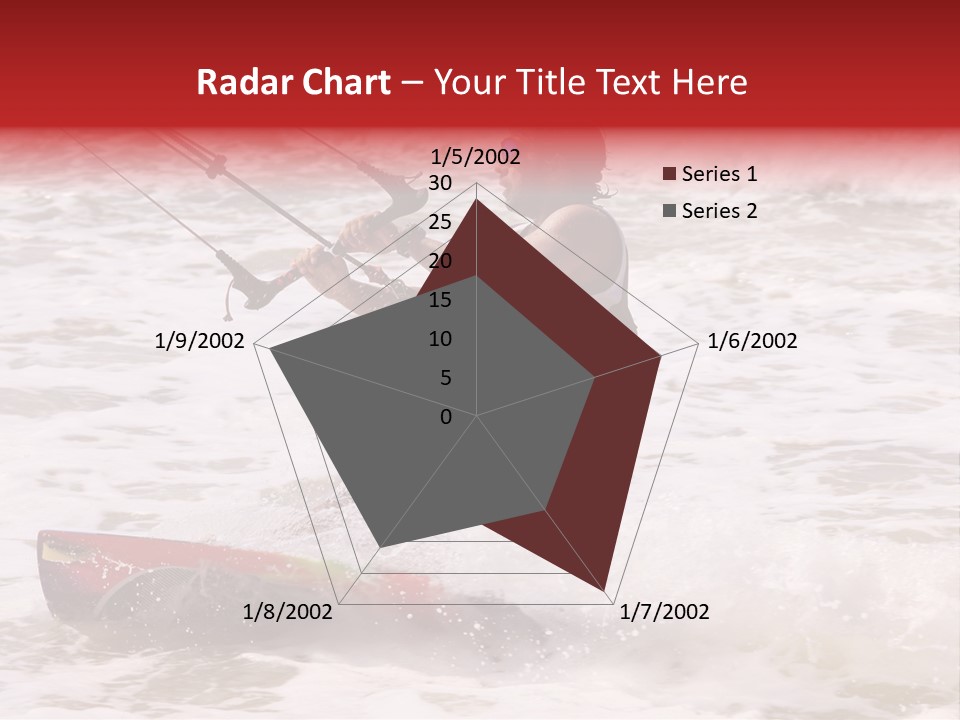 Radar Chart – Your Title Text Here

1/5/2002
30
25
20
15
10
5
0
1/6/2002
1/7/2002
1/8/2002
1/9/2002

Series 1
Series 2